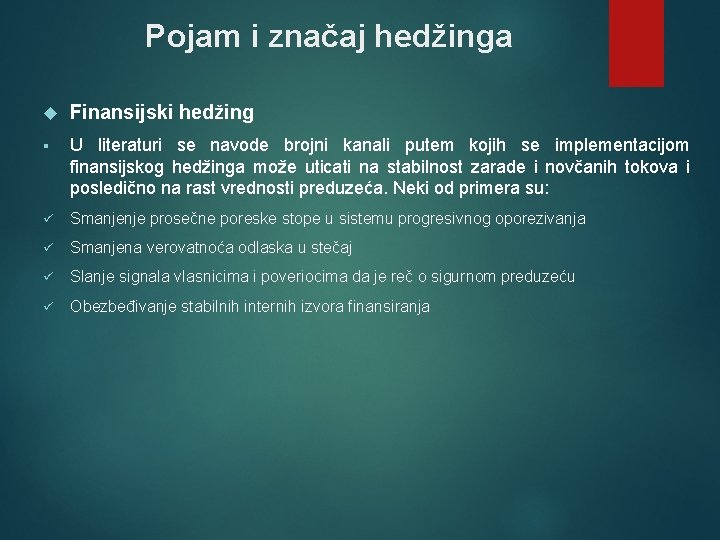 Pojam i značaj hedžinga

Finansijski hedžing

U literaturi se navode brojni kanali putem kojih se implementacijom finansijskog hedžinga može uticati na stabilnost zarade i novčanih tokova i posledično na rast vrednosti preduzeća. Neki od primera su:

Smanjenje prosečne poreske stope u sistemu progresivnog oporezivanja

Smanjena verovatnoća odlaska u stečaj

Slanje signala vlasnicima i poveriocima da je reč o sigurnom preduzeću

Obezbeđivanje stabilnih internih izvora finansiranja